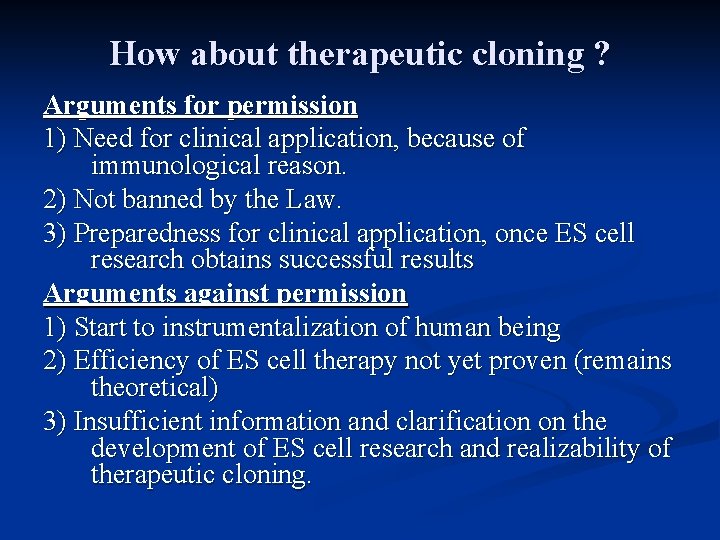 How about therapeutic cloning ?

Arguments for permission

1) Need for clinical application, because of immunological reason.

2) Not banned by the Law.

3) Preparedness for clinical application, once ES cell research obtains successful results

Arguments against permission

1) Start to instrumentalization of human being

2) Efficiency of ES cell therapy not yet proven (remains theoretical)

3) Insufficient information and clarification on the development of ES cell research and realizability of therapeutic cloning.